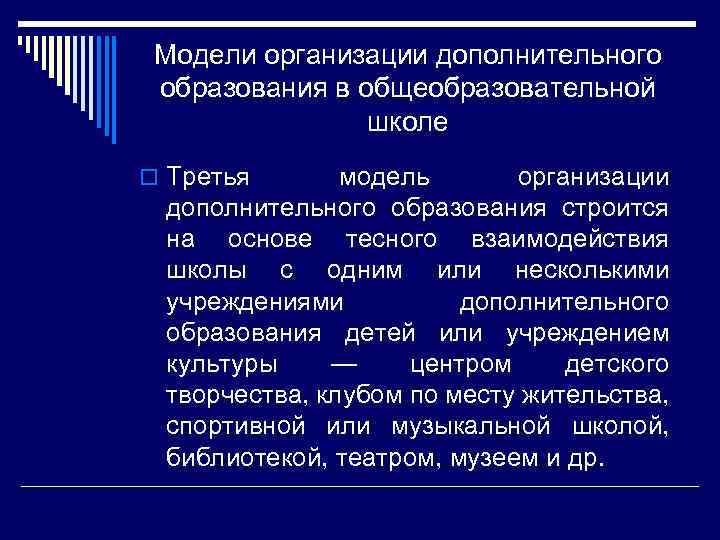 Модели организации дополнительного образования в общеобразовательной школе

Третья модель организации дополнительного образования строится на основе тесного взаимодействия школы с одним или несколькими учреждениями дополнительного образования детей или учреждением культуры — центром детского творчества, клубом по месту жительства, спортивной или музыкальной школой, библиотекой, театром, музеем и др.